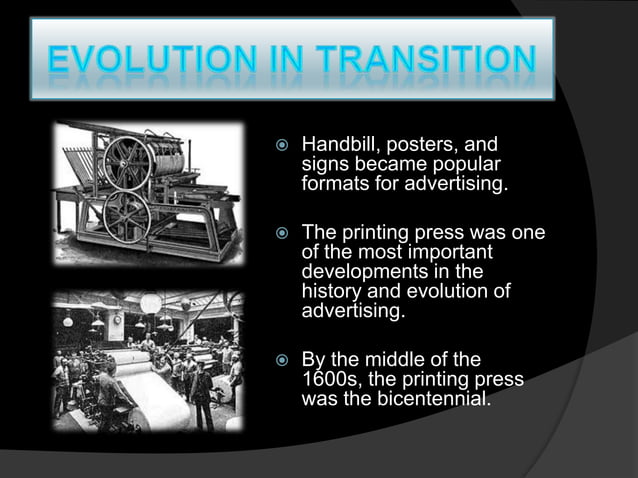 EVOLUTION IN TRANSITION

Handbill, posters, and signs became popular formats for advertising.

The printing press was one of the most important developments in the history and evolution of advertising.

By the middle of the 1600s, the printing press was the bicentennial.